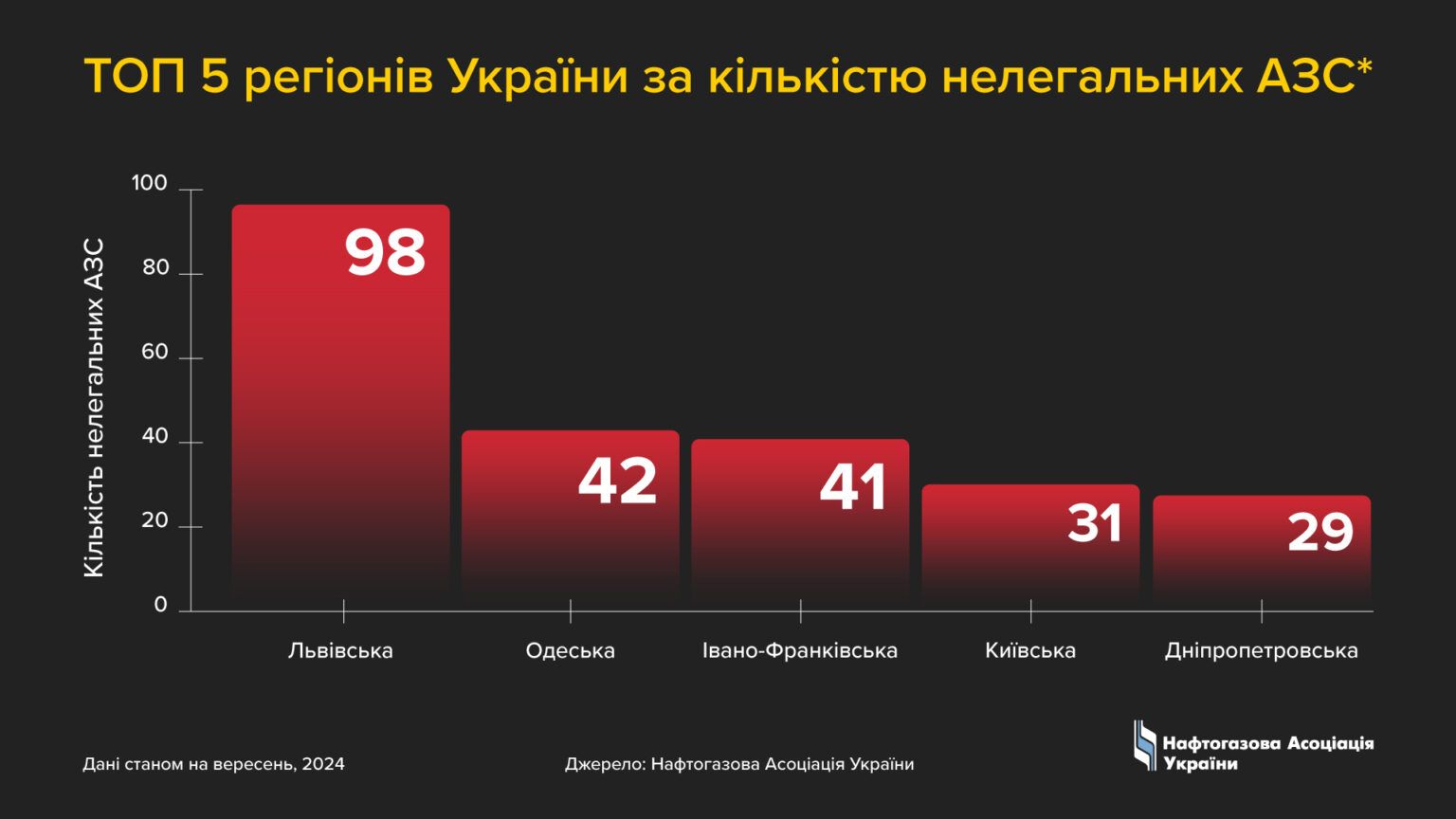 ТОП 5 регіонів України за кількістю нелегальних АЗС*

Кількість нелегальних АЗС

100
80
60
40
20
0

98
42
41
31
29

Львівська
Одеська
Івано-Франківська
Київська
Дніпропетровська

Дані станом на вересень, 2024

Джерело: Нафтогазова Асоціація України

Нафтогазова Асоціація України